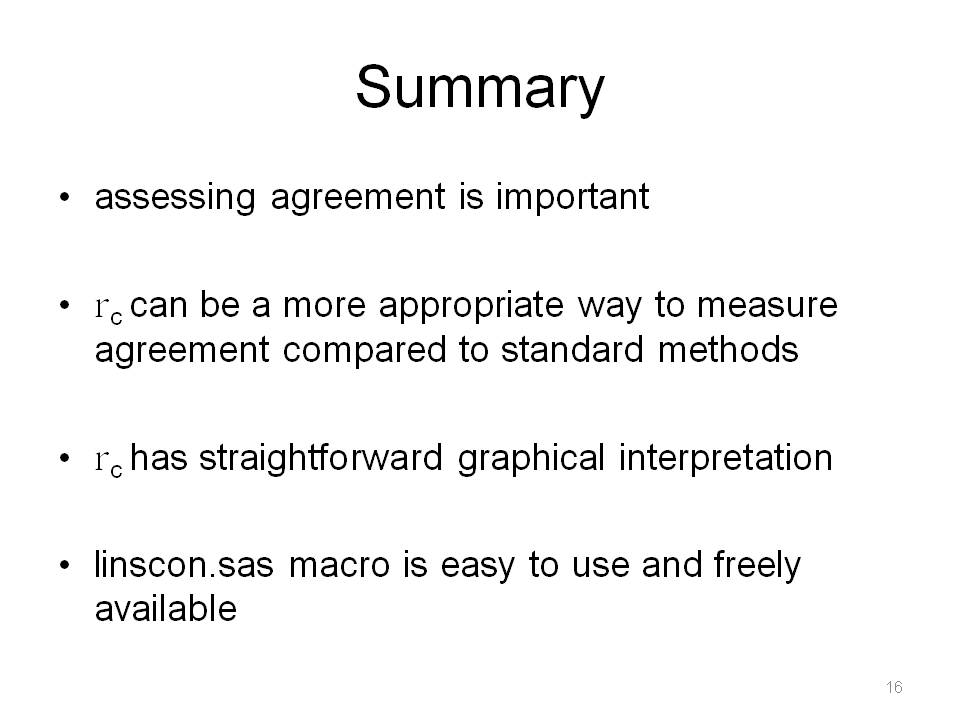 Summary

• assessing agreement is important

• $r_c$ can be a more appropriate way to measure agreement compared to standard methods

• $r_c$ has straightforward graphical interpretation

• linscon.sas macro is easy to use and freely available

16